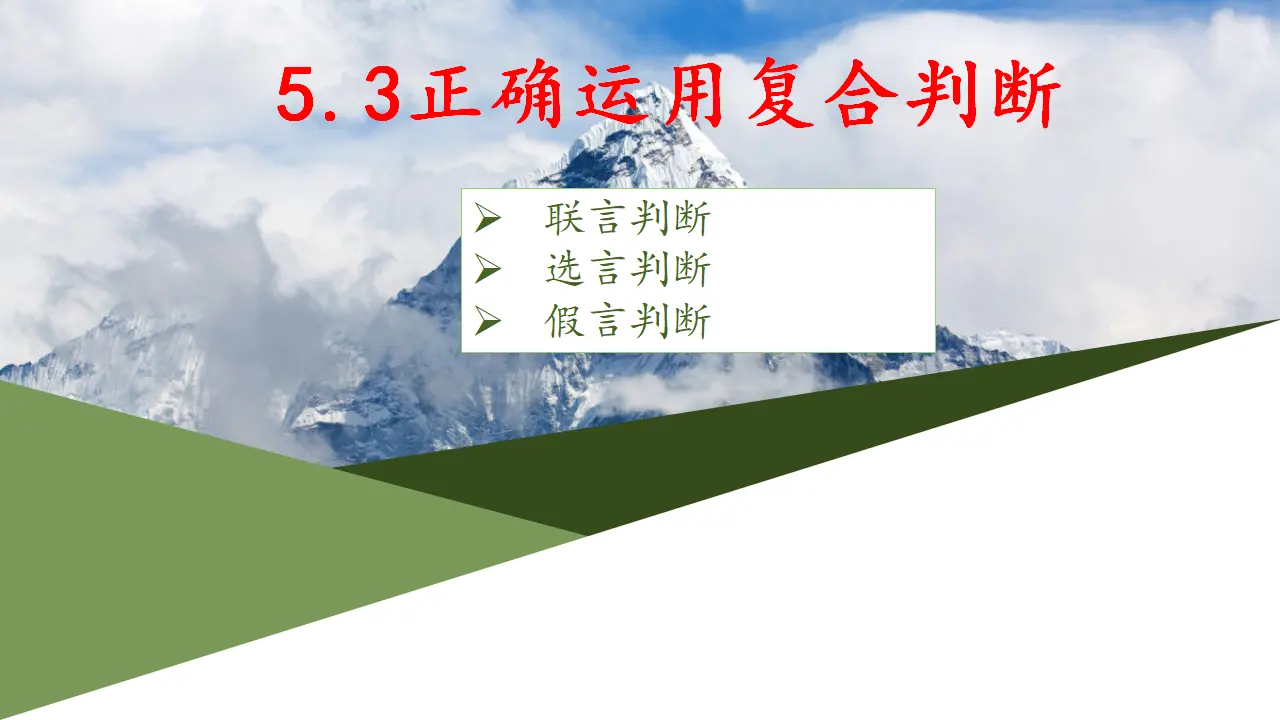 5.3正确运用复合判断

➢ 联言判断
➢ 选言判断
➢ 假言判断